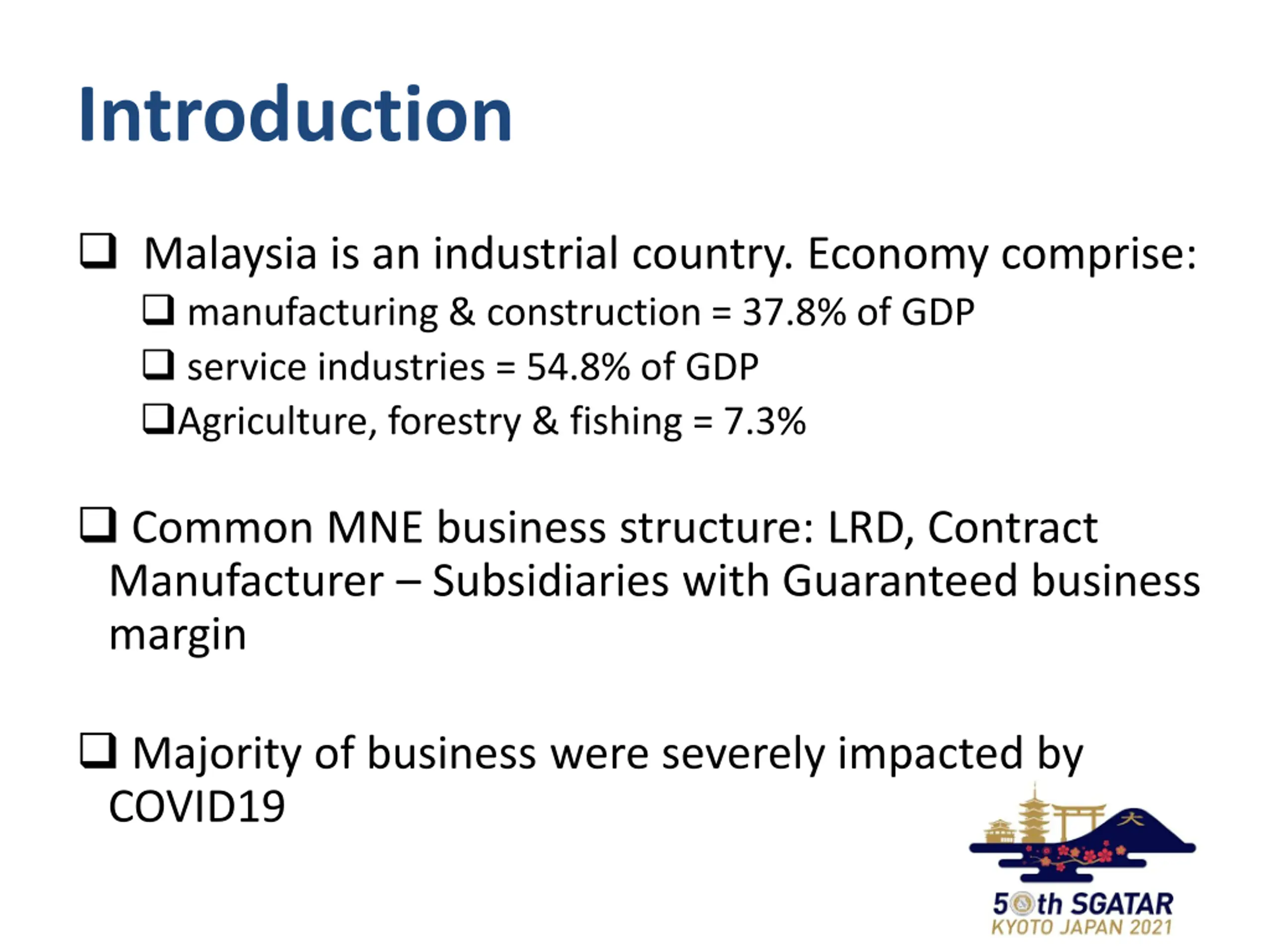 Introduction

❑ Malaysia is an industrial country. Economy comprise:
❑ manufacturing & construction = 37.8% of GDP
❑ service industries = 54.8% of GDP
❑Agriculture, forestry & fishing = 7.3%

❑ Common MNE business structure: LRD, Contract Manufacturer – Subsidiaries with Guaranteed business margin

❑ Majority of business were severely impacted by COVID19

大

50th SGATAR
KYOTO JAPAN 2021